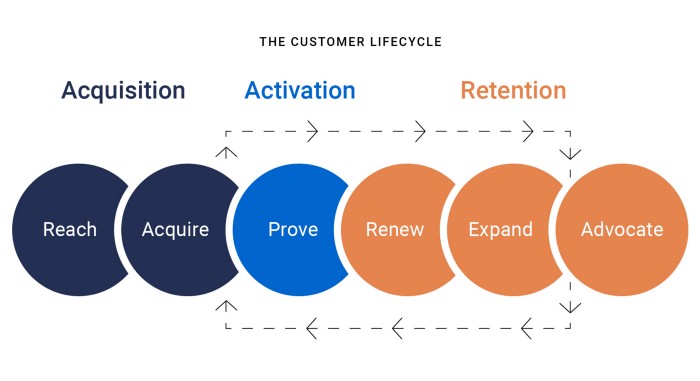 THE CUSTOMER LIFECYCLE

Acquisition

Activation

Retention

Reach

Acquire

Prove

Renew

Expand

Advocate